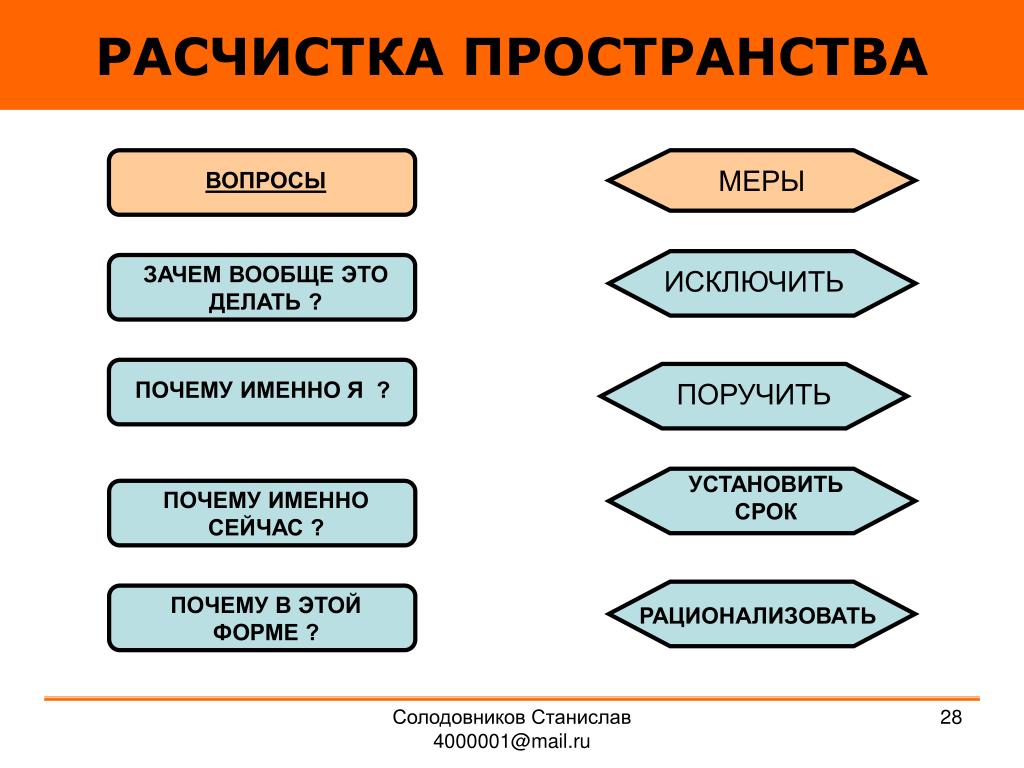 РАСЧИСТКА ПРОСТРАНСТВА

ВОПРОСЫ

ЗАЧЕМ ВООБЩЕ ЭТО ДЕЛАТЬ ?

ПОЧЕМУ ИМЕННО Я ?

ПОЧЕМУ ИМЕННО СЕЙЧАС ?

ПОЧЕМУ В ЭТОЙ ФОРМЕ ?

МЕРЫ

ИСКЛЮЧИТЬ

ПОРУЧИТЬ

УСТАНОВИТЬ СРОК

РАЦИОНАЛИЗОВАТЬ

Солодовников Станислав
4000001@mail.ru

28